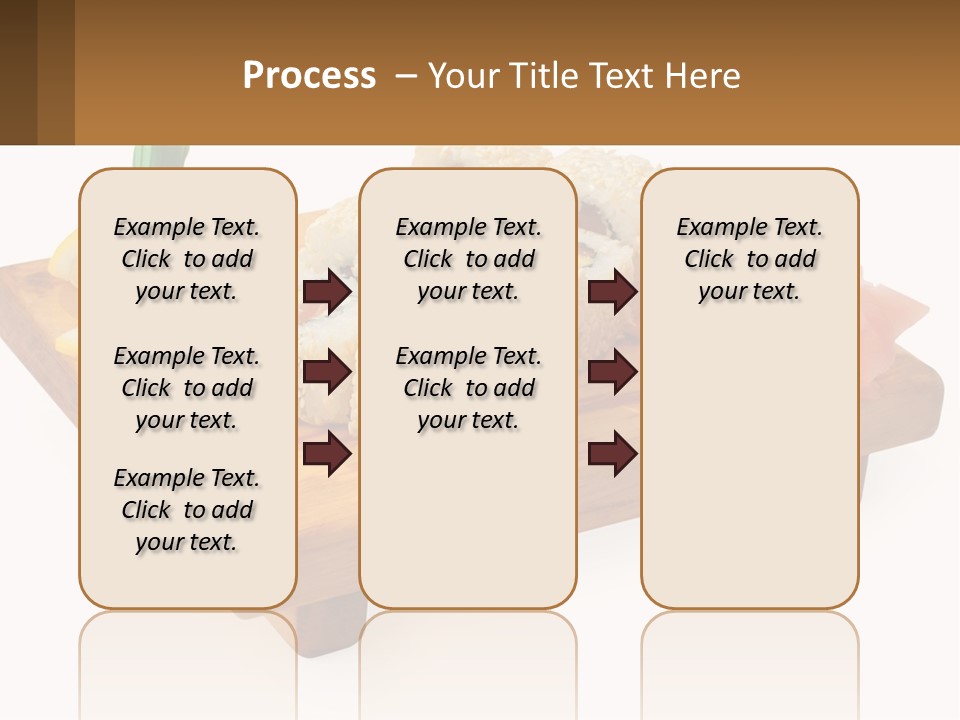 Process – Your Title Text Here

Example Text. Click to add your text.

Example Text. Click to add your text.

Example Text. Click to add your text.

Example Text. Click to add your text.

Example Text. Click to add your text.

Example Text. Click to add your text.